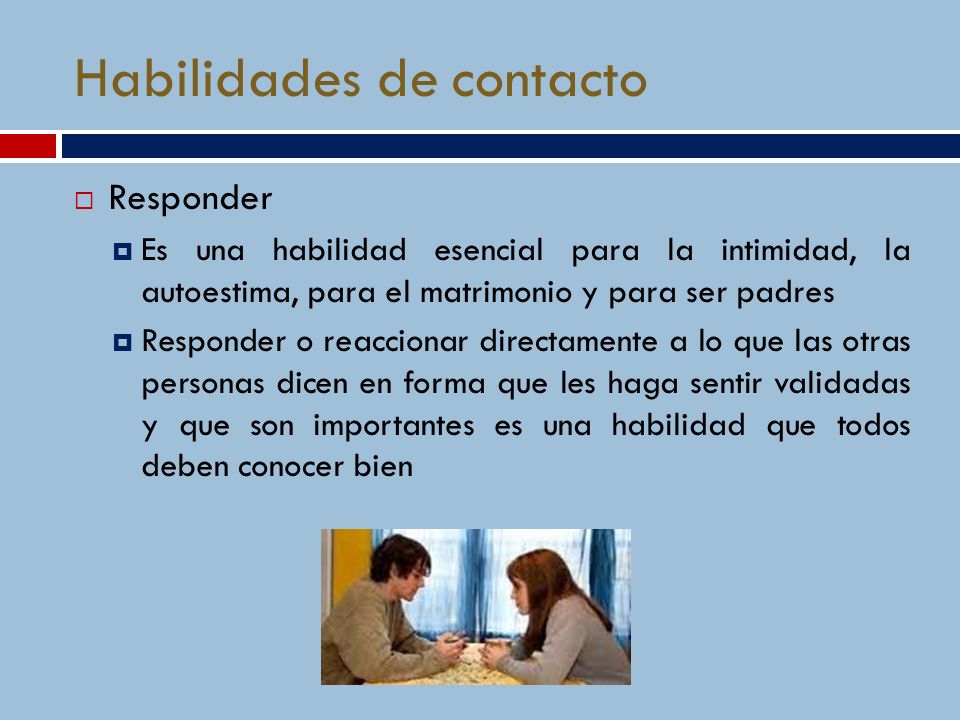 Habilidades de contacto

Responder

Es una habilidad esencial para la intimidad, la autoestima, para el matrimonio y para ser padres

Responder o reaccionar directamente a lo que las otras personas dicen en forma que les haga sentir validadas y que son importantes es una habilidad que todos deben conocer bien